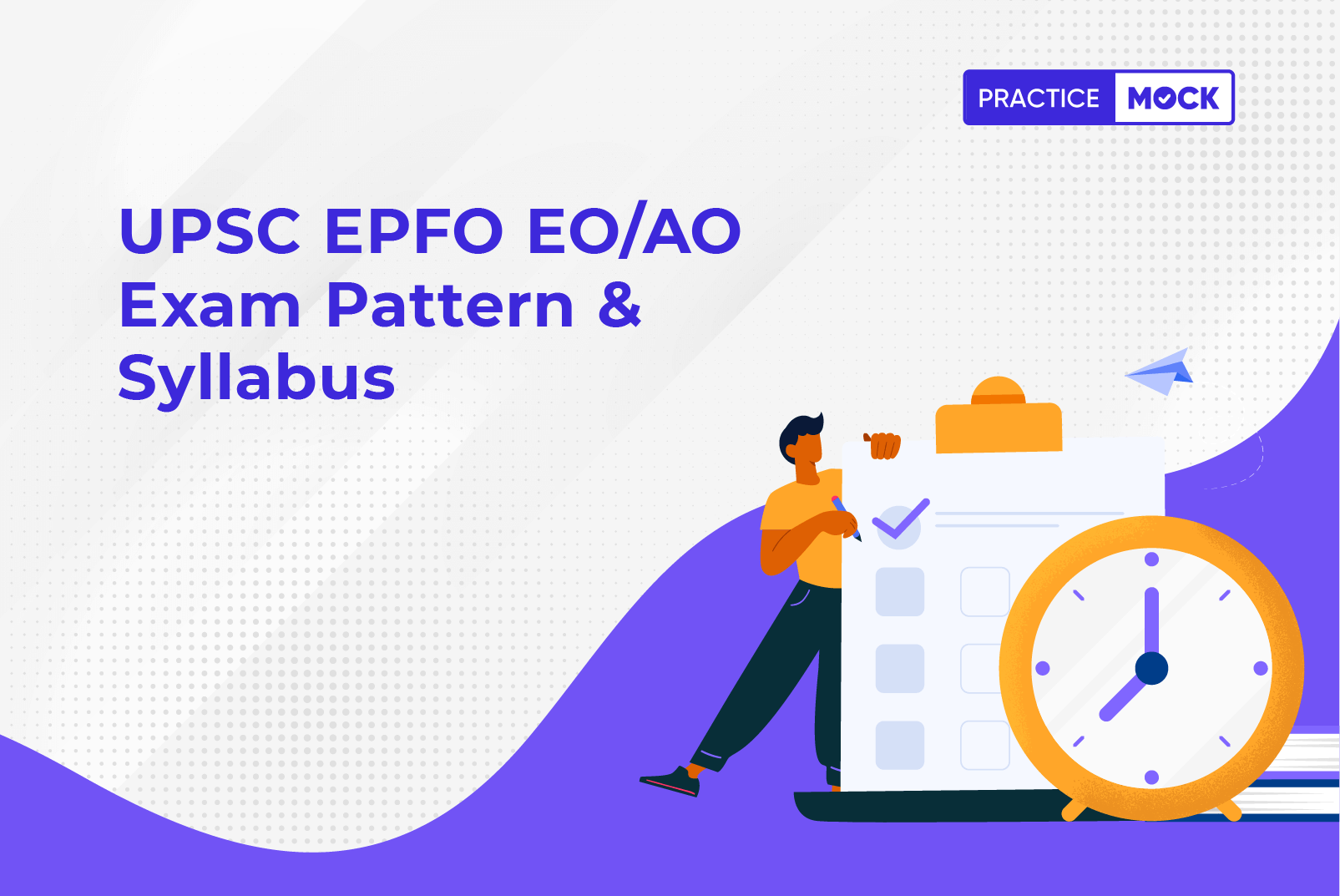 PRACTICE MOCK

UPSC EPFO EO/AO Exam Pattern & Syllabus